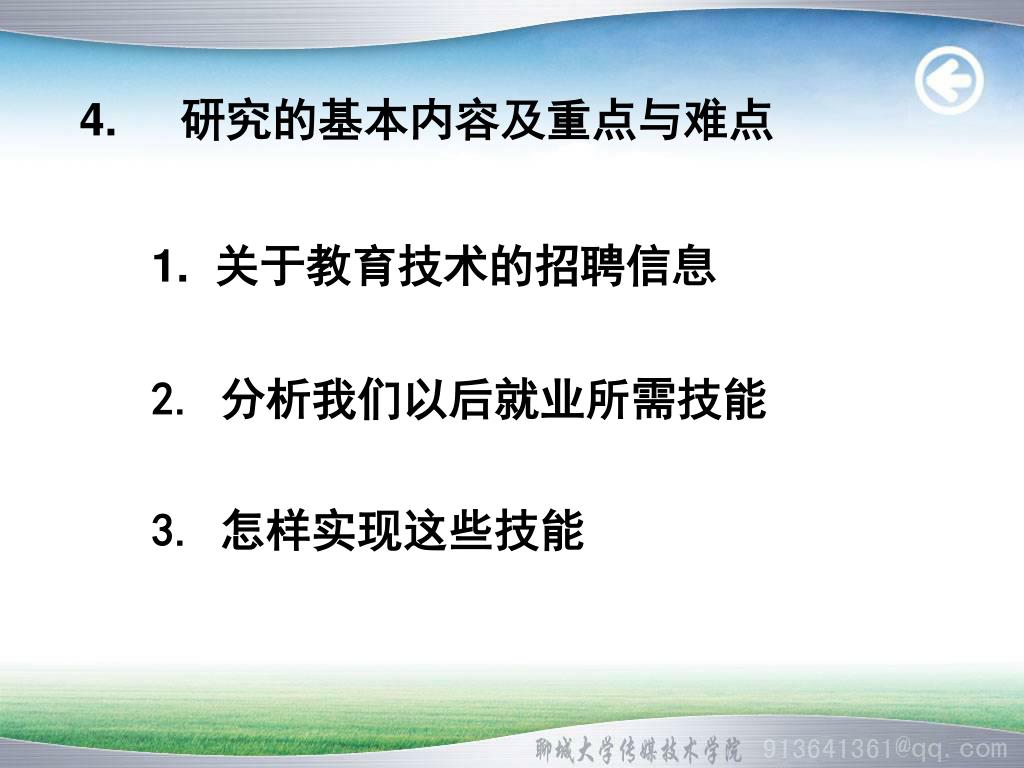 4. 研究的基本内容及重点与难点

1. 关于教育技术的招聘信息

2. 分析我们以后就业所需技能

3. 怎样实现这些技能

聊城大学传媒技术学院 913641361@qq.com